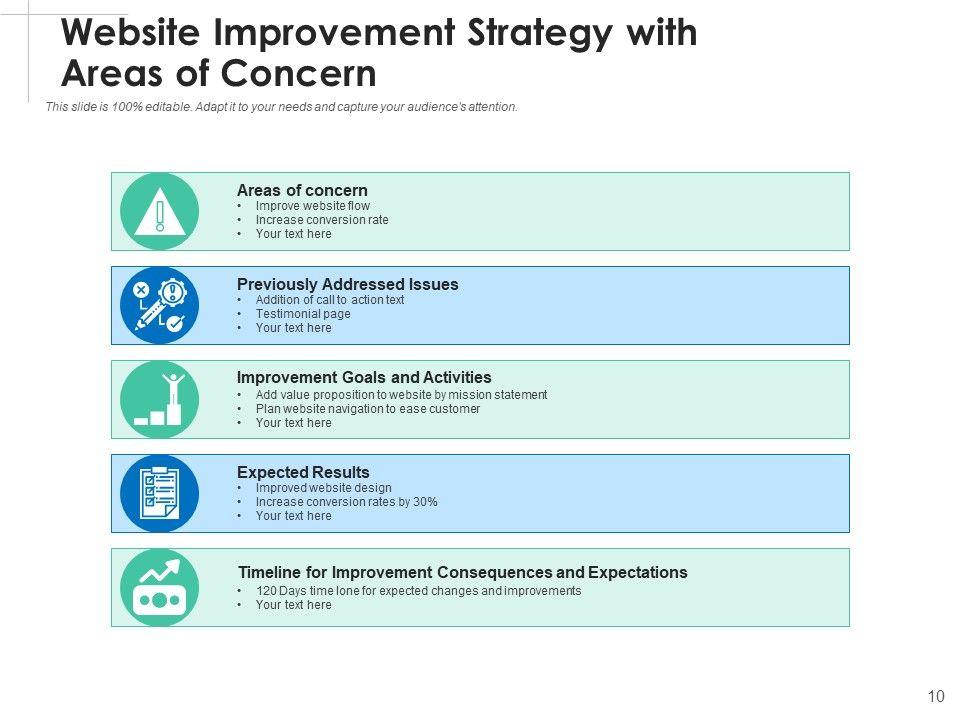 Website Improvement Strategy with Areas of Concern

This slide is 100% editable. Adapt it to your needs and capture your audience's attention.

Areas of concern
• Improve website flow
• Increase conversion rate
• Your text here

Previously Addressed Issues
• Addition of call to action text
• Testimonial page
• Your text here

Improvement Goals and Activities
• Add value proposition to website by mission statement
• Plan website navigation to ease customer
• Your text here

Expected Results
• Improved website design
• Increase conversion rates by 30%
• Your text here

Timeline for Improvement Consequences and Expectations
• 120 Days time lone for expected changes and improvements
• Your text here

10